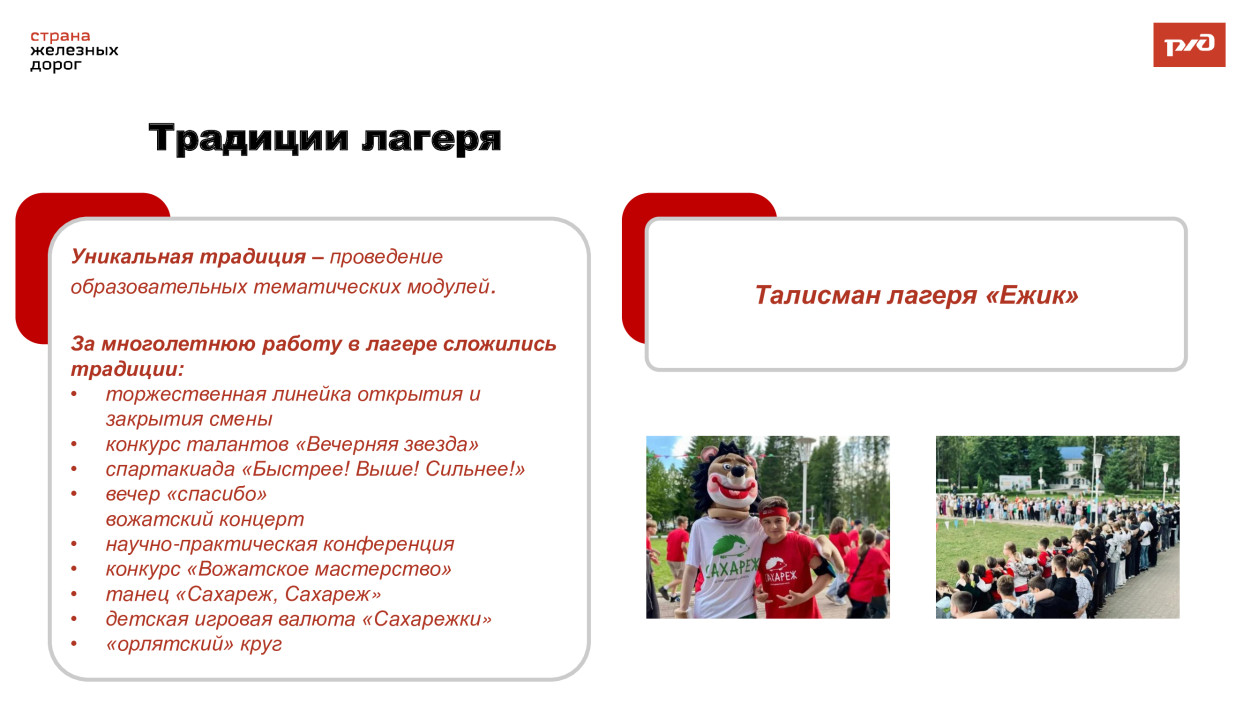 страна
железных
дорог

РЖД

Традиции лагеря

Уникальная традиция – проведение образовательных тематических модулей.

За многолетнюю работу в лагере сложились традиции:
• торжественная линейка открытия и закрытия смены
• конкурс талантов «Вечерняя звезда»
• спартакиада «Быстрее! Выше! Сильнее!»
• вечер «спасибо»
вожатский концерт
• научно-практическая конференция
• конкурс «Вожатское мастерство»
• танец «Сахареж, Сахареж»
• детская игровая валюта «Сахарежки»
• «орлятский» круг

Талисман лагеря «Ежик»

САХАРЕЖ

САХАРЕЖ